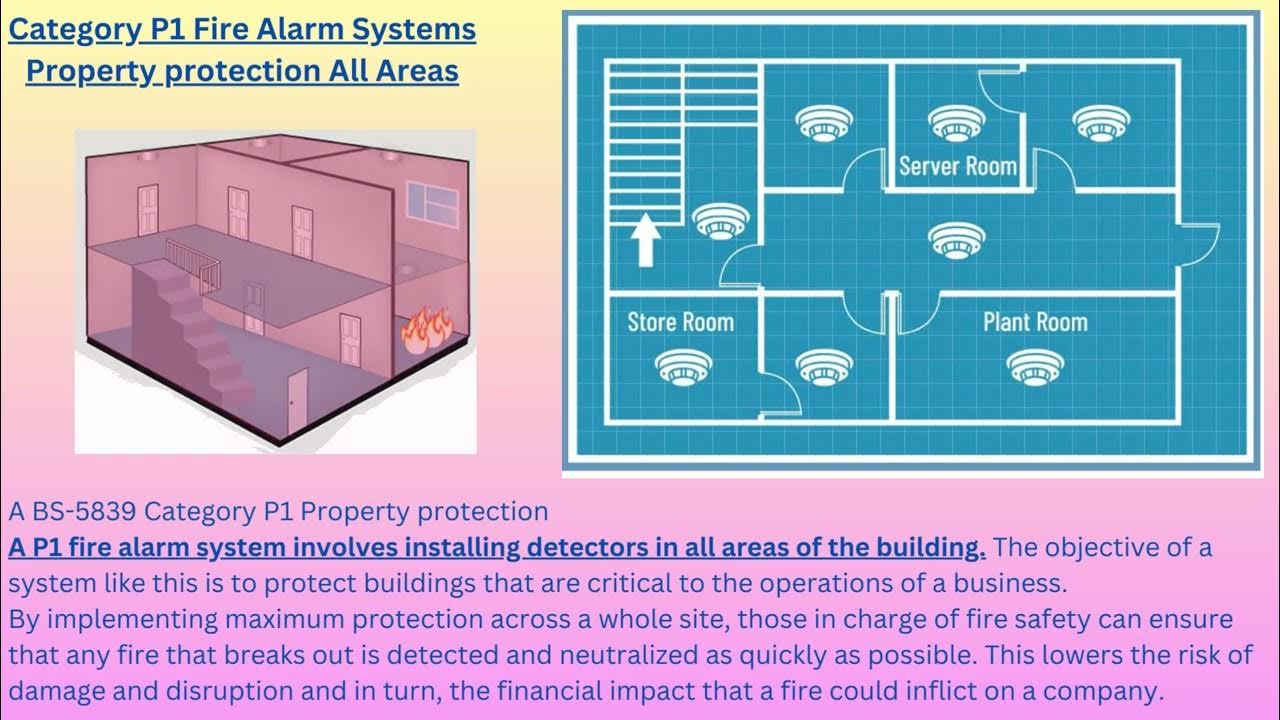 Category P1 Fire Alarm Systems
Property protection All Areas

Server Room

Store Room

Plant Room

A BS-5839 Category P1 Property protection
A P1 fire alarm system involves installing detectors in all areas of the building. The objective of a system like this is to protect buildings that are critical to the operations of a business.
By implementing maximum protection across a whole site, those in charge of fire safety can ensure that any fire that breaks out is detected and neutralized as quickly as possible. This lowers the risk of damage and disruption and in turn, the financial impact that a fire could inflict on a company.